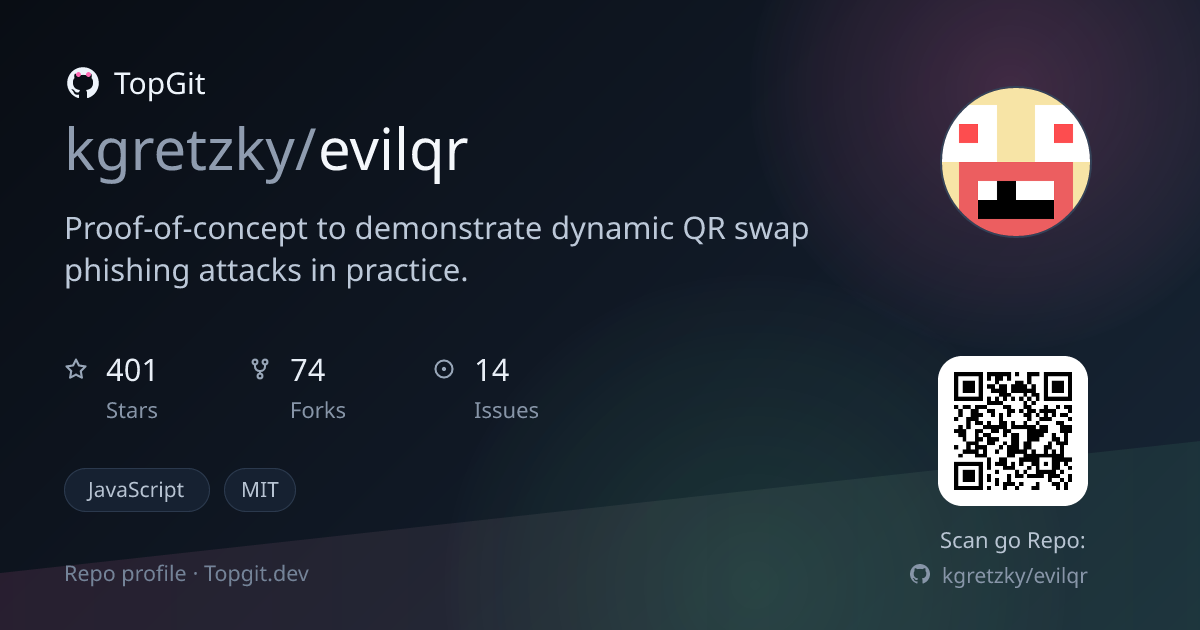 TopGit

kgretzky/evilqr

Proof-of-concept to demonstrate dynamic QR swap phishing attacks in practice.

401
Stars

74
Forks

14
Issues

JavaScript

MIT

Repo profile · Topgit.dev

Scan go Repo:

kgretzky/evilqr